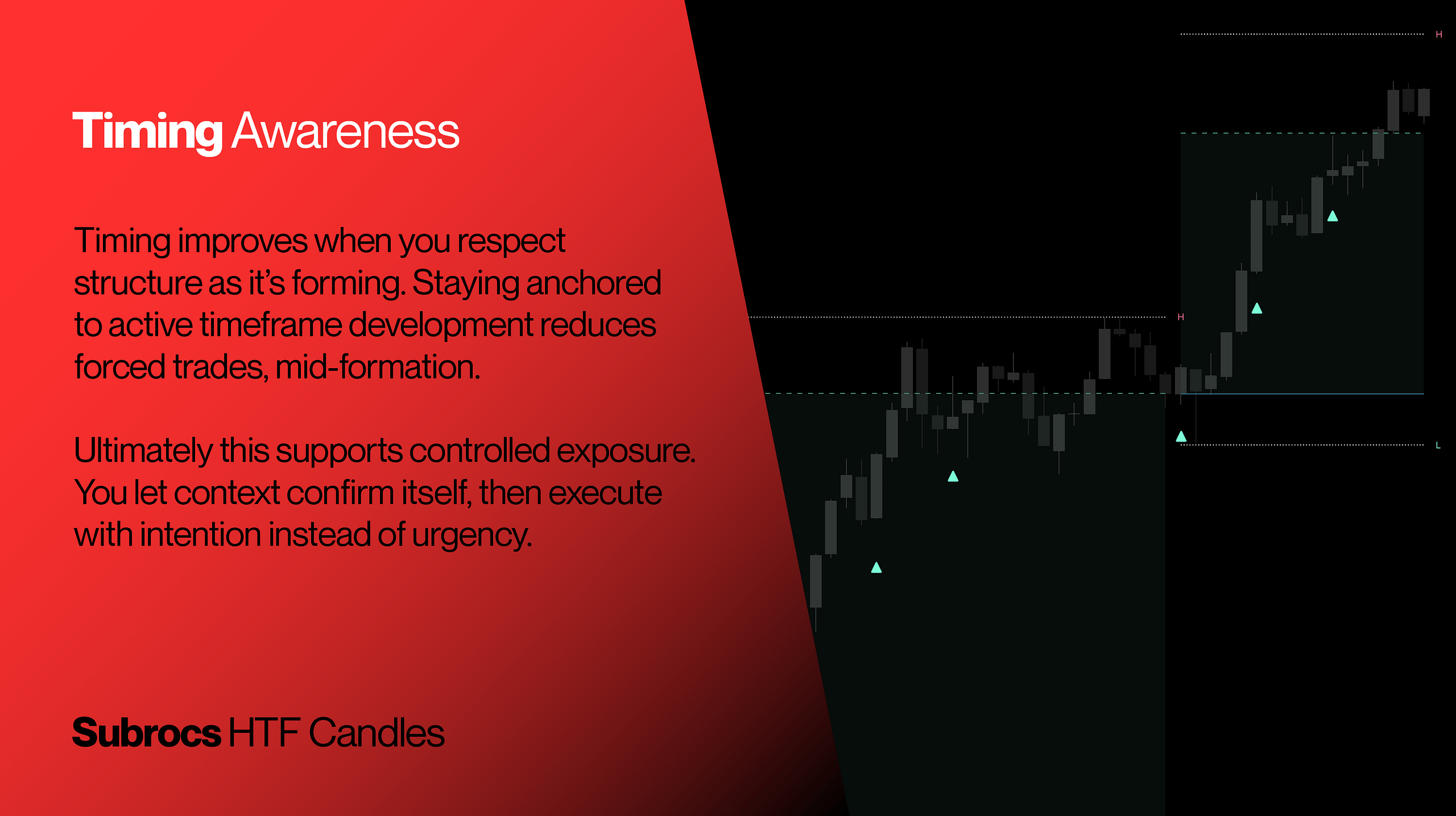 Timing Awareness

Timing improves when you respect structure as it's forming. Staying anchored to active timeframe development reduces forced trades, mid-formation.

Ultimately this supports controlled exposure. You let context confirm itself, then execute with intention instead of urgency.

Subrocs HTF Candles

H

H

L